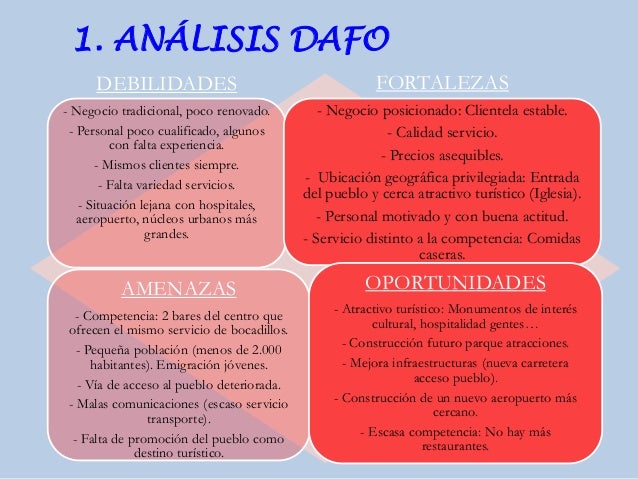 1. ANÁLISIS DAFO

DEBILIDADES

- Negocio tradicional, poco renovado.

- Personal poco cualificado, algunos con falta experiencia.

- Mismos clientes siempre.

- Falta variedad servicios.

- Situación lejana con hospitales, aeropuerto, núcleos urbanos más grandes.

FORTALEZAS

- Negocio posicionado: Clientela estable.

- Calidad servicio.

- Precios asequibles.

- Ubicación geográfica privilegiada: Entrada del pueblo y cerca atractivo turístico (Iglesia).

- Personal motivado y con buena actitud.

- Servicio distinto a la competencia: Comidas caseras.

AMENAZAS

- Competencia: 2 bares del centro que ofrecen el mismo servicio de bocadillos.

- Pequeña población (menos de 2.000 habitantes). Emigración jóvenes.

- Vía de acceso al pueblo deteriorada.

- Malas comunicaciones (escaso servicio transporte).

- Falta de promoción del pueblo como destino turístico.

OPORTUNIDADES

- Atractivo turístico: Monumentos de interés cultural, hospitalidad gentes…

- Construcción futuro parque atracciones.

- Mejora infraestructuras (nueva carretera acceso pueblo).

- Construcción de un nuevo aeropuerto más cercano.

- Escasa competencia: No hay más restaurantes.